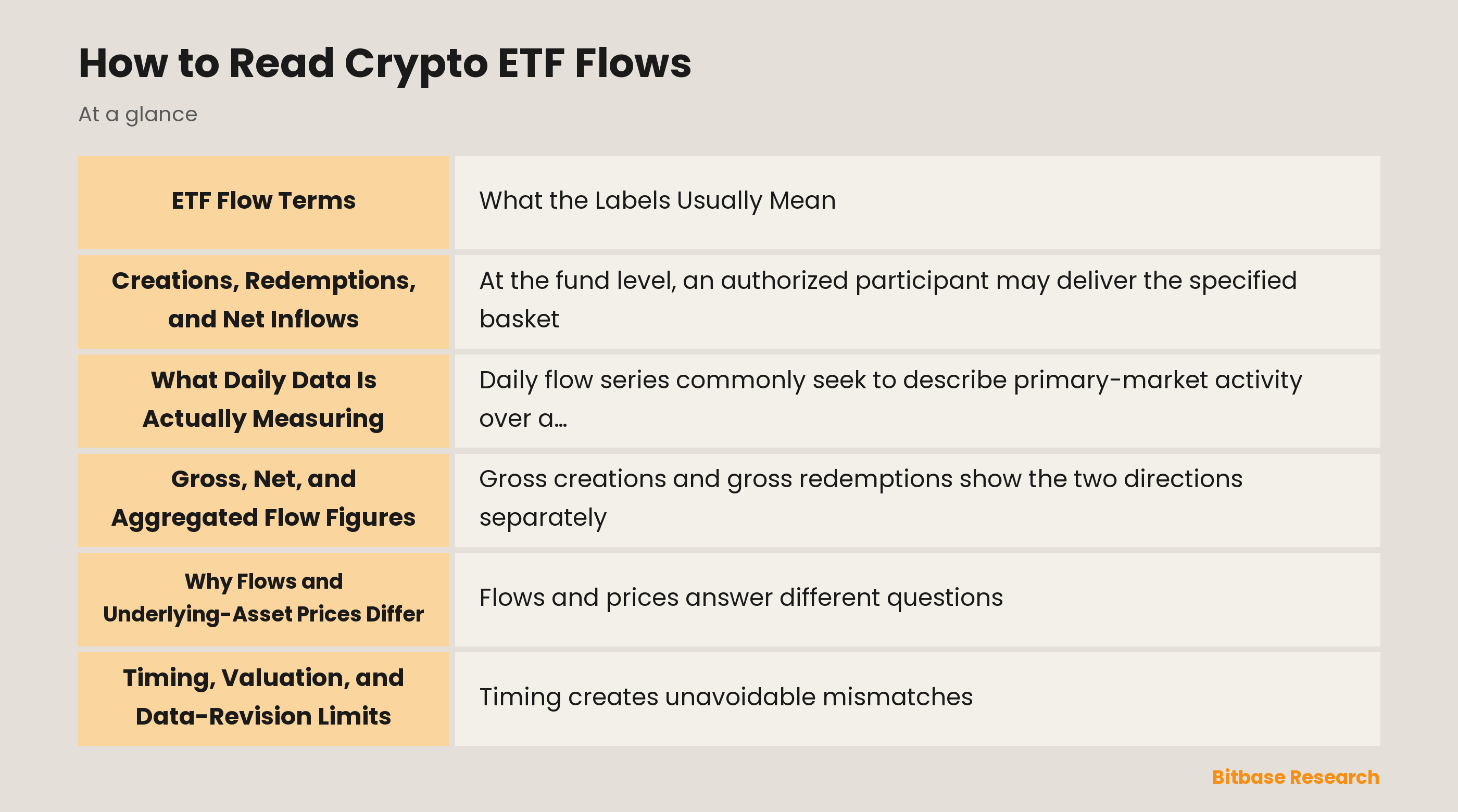 How to Read Crypto ETF Flows

At a glance

| ETF Flow Terms | What the Labels Usually Mean |
|---|---|
| Creations, Redemptions, and Net Inflows | At the fund level, an authorized participant may deliver the specified basket |
| What Daily Data Is Actually Measuring | Daily flow series commonly seek to describe primary-market activity over a… |
| Gross, Net, and Aggregated Flow Figures | Gross creations and gross redemptions show the two directions separately |
| Why Flows and Underlying-Asset Prices Differ | Flows and prices answer different questions |
| Timing, Valuation, and Data-Revision Limits | Timing creates unavoidable mismatches |

Bitbase Research